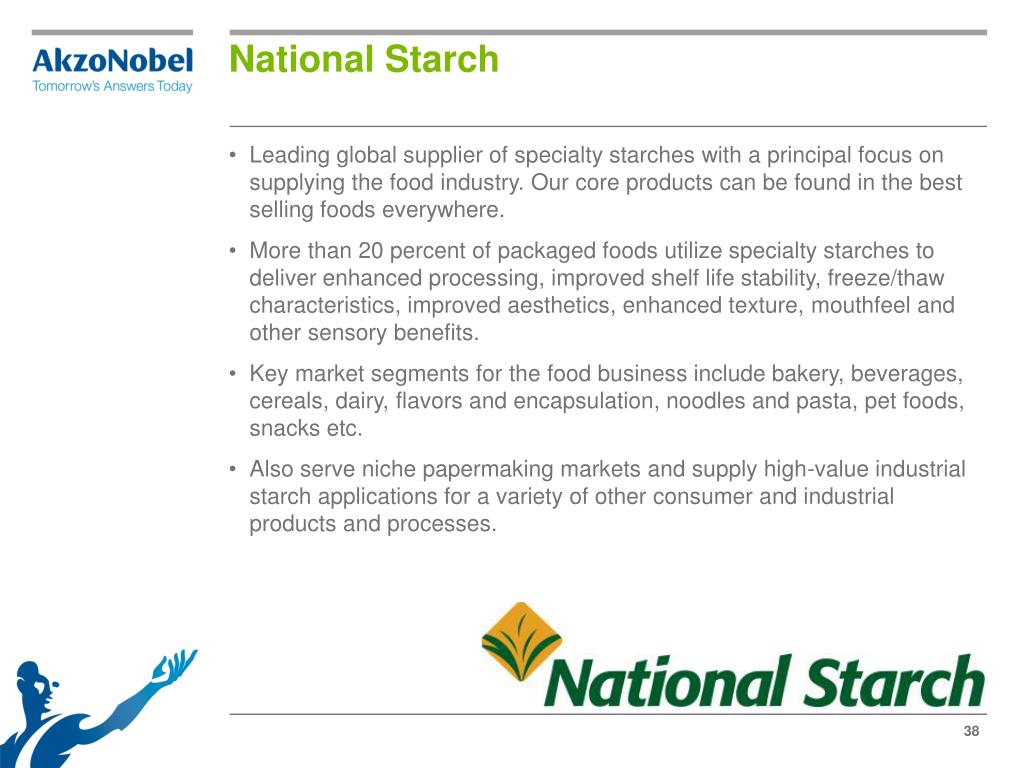 AkzoNobel
Tomorrow's Answers Today

National Starch

• Leading global supplier of specialty starches with a principal focus on supplying the food industry. Our core products can be found in the best selling foods everywhere.

• More than 20 percent of packaged foods utilize specialty starches to deliver enhanced processing, improved shelf life stability, freeze/thaw characteristics, improved aesthetics, enhanced texture, mouthfeel and other sensory benefits.

• Key market segments for the food business include bakery, beverages, cereals, dairy, flavors and encapsulation, noodles and pasta, pet foods, snacks etc.

• Also serve niche papermaking markets and supply high-value industrial starch applications for a variety of other consumer and industrial products and processes.

National Starch

38